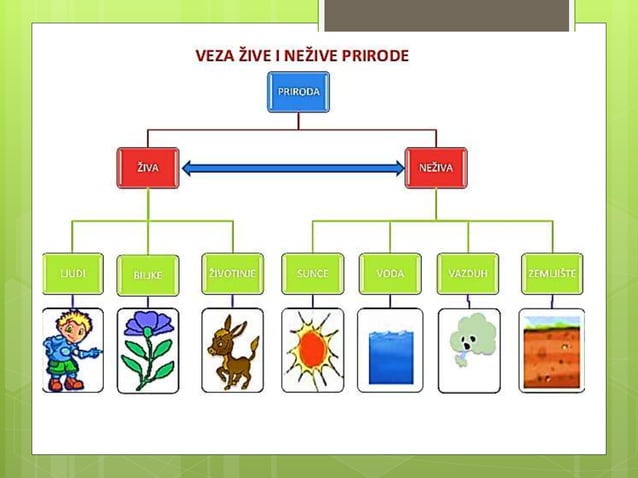 VEZA ŽIVE I NEŽIVE PRIRODE

PRIRODA

ŽIVA

NEŽIVA

LJUDI

BILJKE

ŽIVOTINJE

SUNCE

VODA

VAZDUH

ZEMLJIŠTE